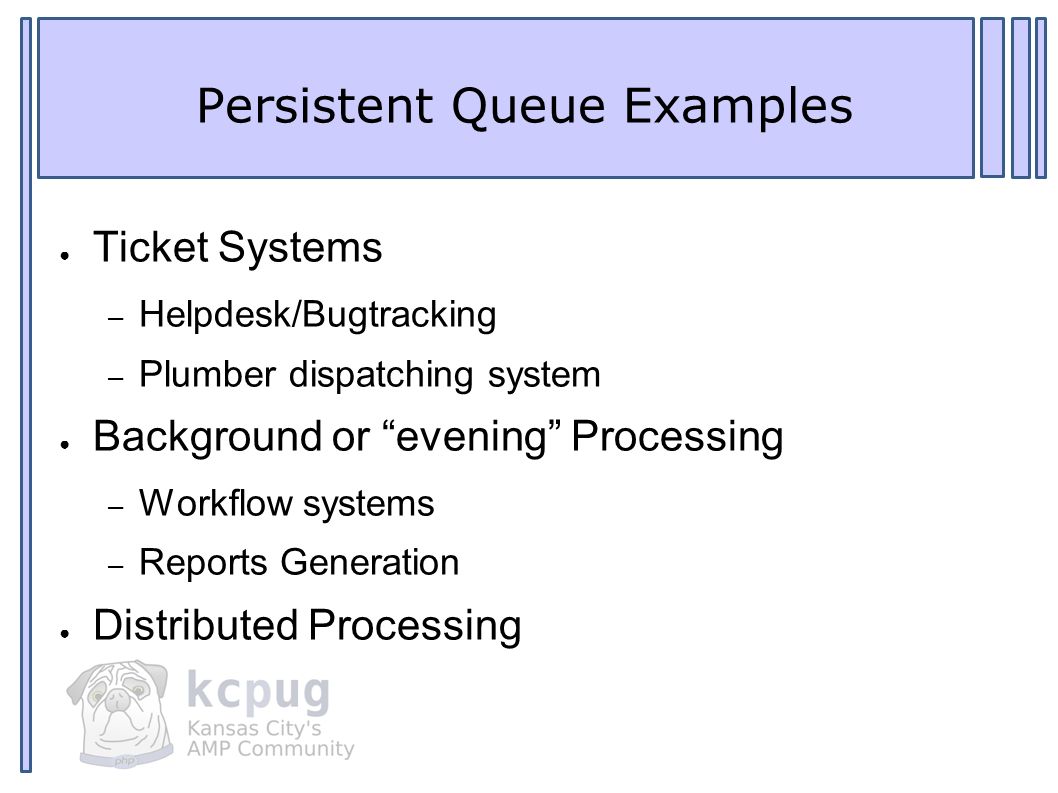 Persistent Queue Examples

● Ticket Systems
– Helpdesk/Bugtracking
– Plumber dispatching system
● Background or “evening” Processing
– Workflow systems
– Reports Generation
● Distributed Processing

php
kcpug
Kansas City's
AMP Community